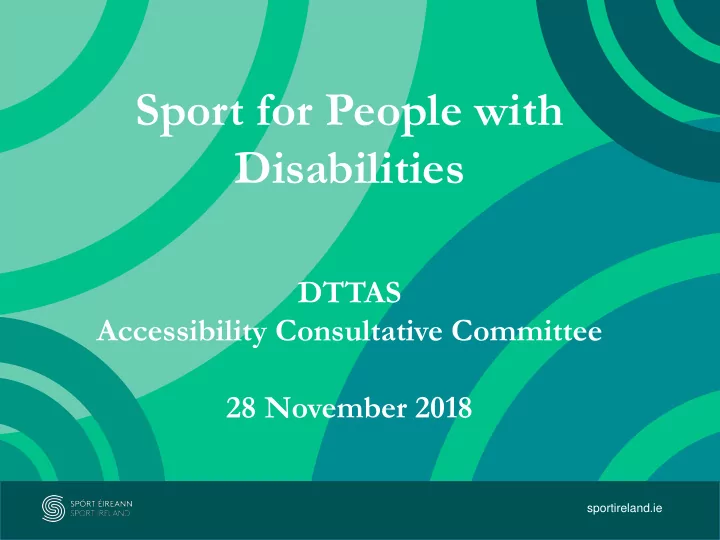 Sport for People with Disabilities

DTTAS
Accessibility Consultative Committee

28 November 2018

SPÓRT ÉIREANN
SPORT IRELAND

sportireland.ie